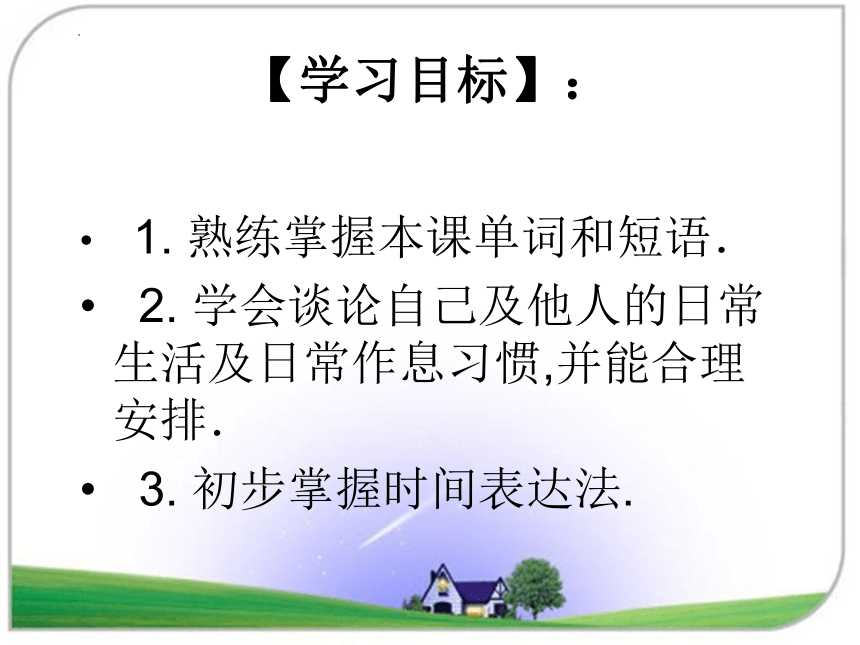 【学习目标】：

• 1. 熟练掌握本课单词和短语.

• 2. 学会谈论自己及他人的日常生活及日常作息习惯,并能合理安排.

• 3. 初步掌握时间表达法.